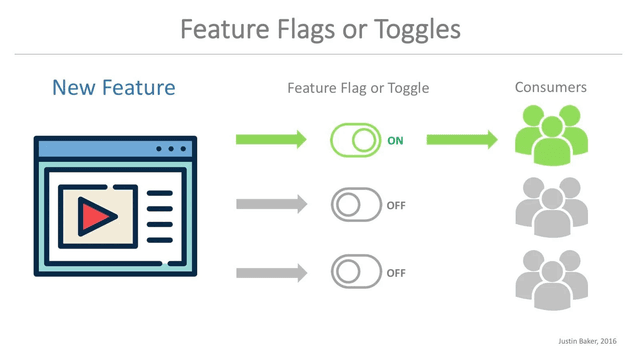 Feature Flags or Toggles

New Feature

Feature Flag or Toggle

Consumers

ON

OFF

OFF

Justin Baker, 2016